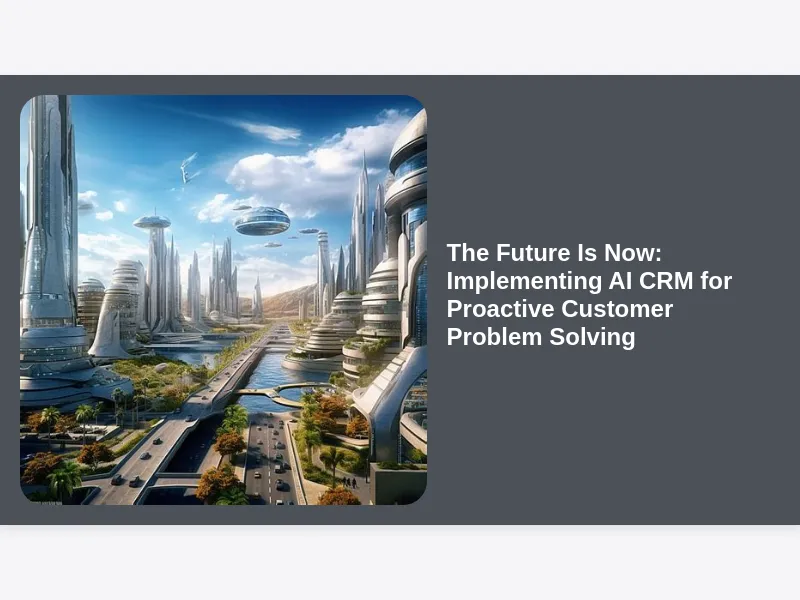 The Future Is Now: Implementing AI CRM for Proactive Customer Problem Solving